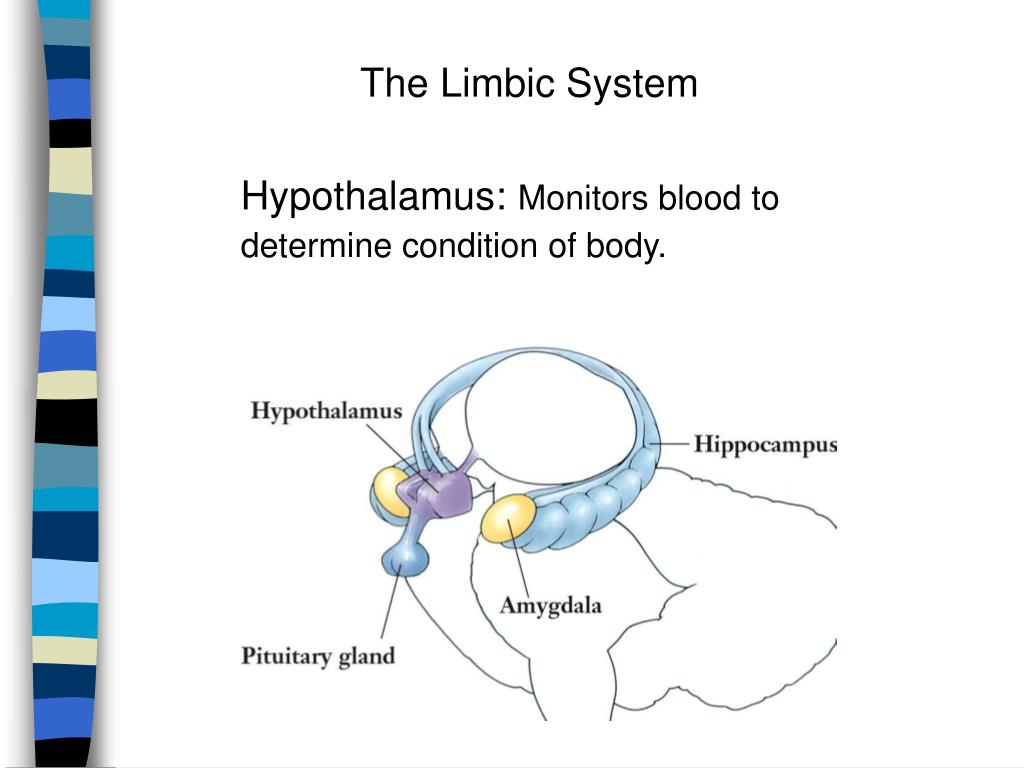 The Limbic System

Hypothalamus: Monitors blood to determine condition of body.

Hypothalamus
Hippocampus
Amygdala
Pituitary gland